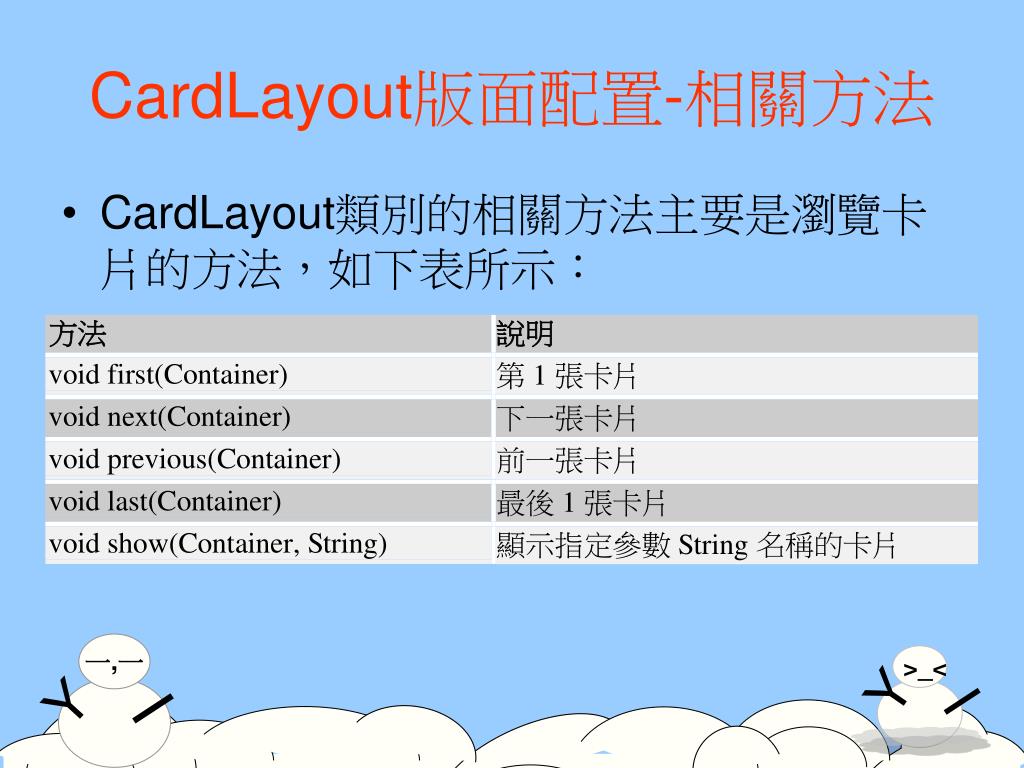 CardLayout版面配置-相關方法

• CardLayout類別的相關方法主要是瀏覽卡片的方法，如下表所示：

| 方法 | 說明 |
|---|---|
| void first(Container) | 第 1 張卡片 |
| void next(Container) | 下一張卡片 |
| void previous(Container) | 前一張卡片 |
| void last(Container) | 最後 1 張卡片 |
| void show(Container, String) | 顯示指定參數 String 名稱的卡片 |

一,一

>_<